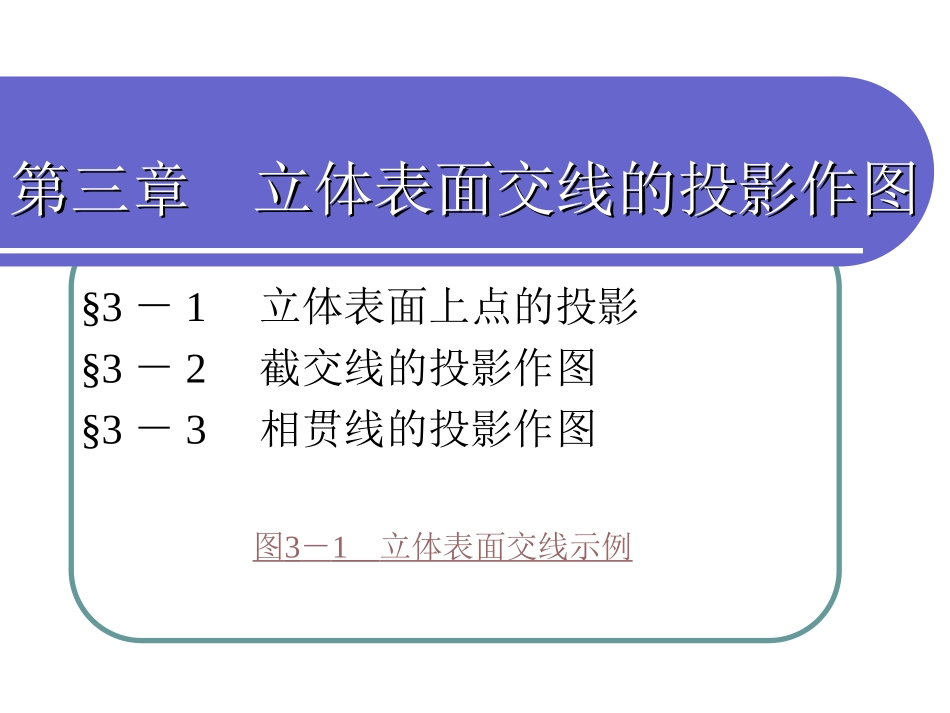 第三章　立体表面交线的投影作图

§3 － 1　立体表面上点的投影

§3 － 2　截交线的投影作图

§3 － 3　相贯线的投影作图

图3－1　立体表面交线示例